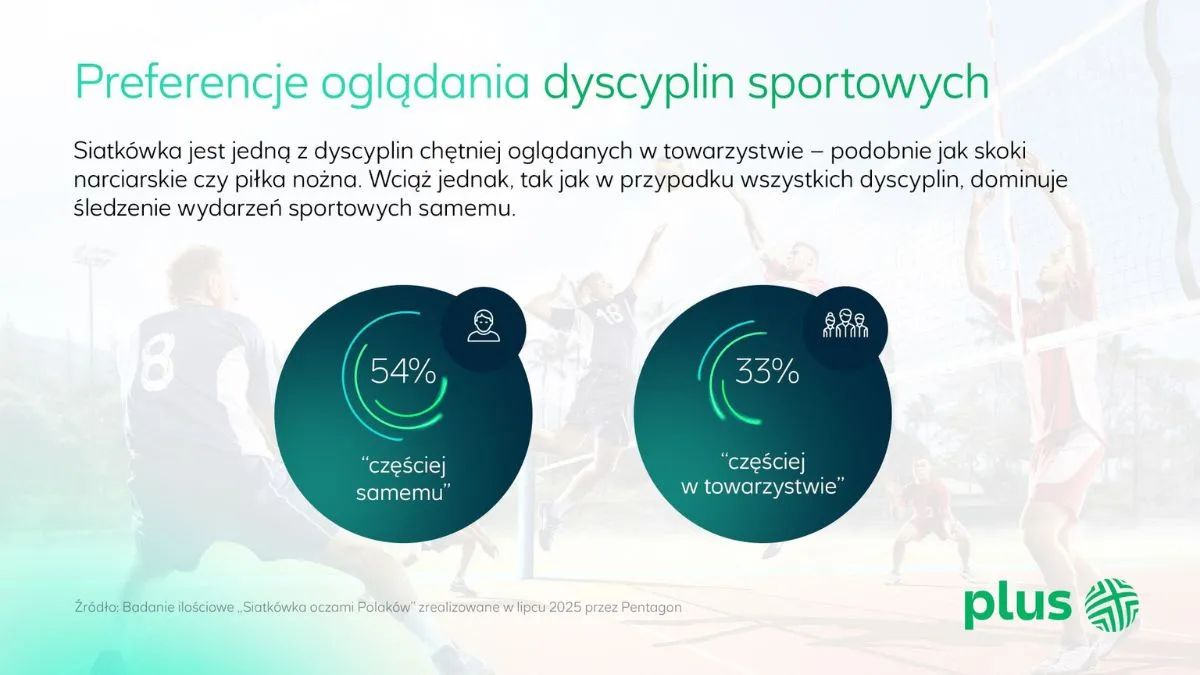 Preferencje oglądania dyscyplin sportowych

Siatkówka jest jedną z dyscyplin chętniej oglądanych w towarzystwie – podobnie jak skoki narciarskie czy piłka nożna. Wciąż jednak, tak jak w przypadku wszystkich dyscyplin, dominuje śledzenie wydarzeń sportowych samemu.

54%

"częściej samemu"

33%

"częściej w towarzystwie"

Źródło: Badanie ilościowe „Siatkówka oczami Polaków" zrealizowane w lipcu 2025 przez Pentagon

plus